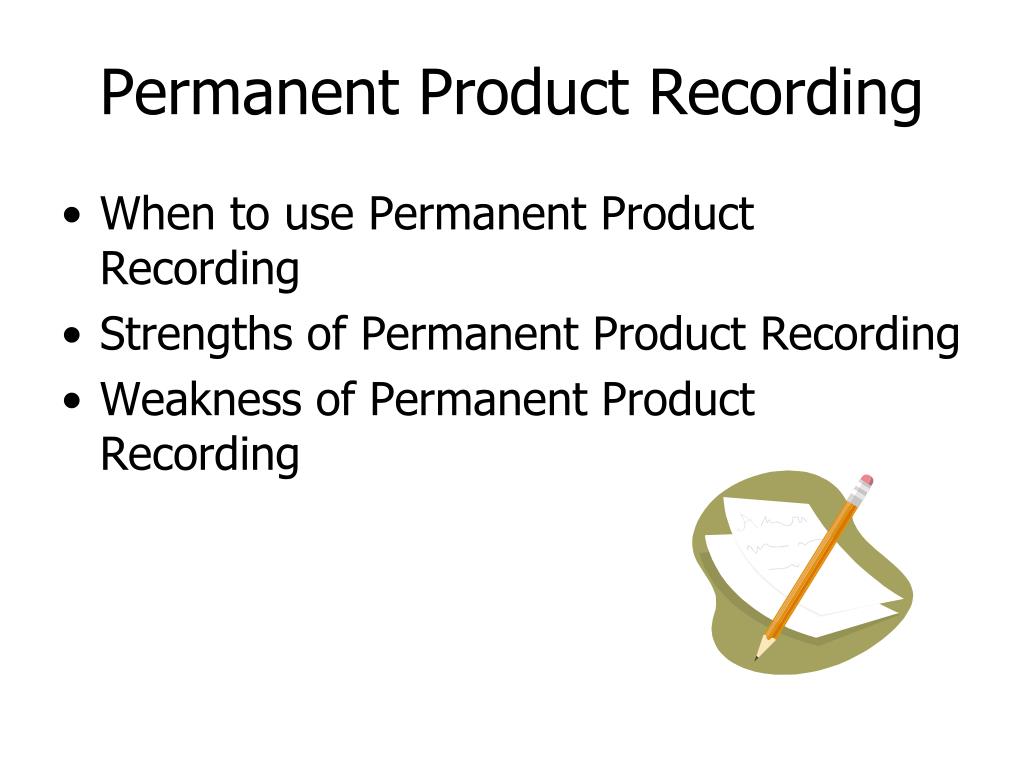 Permanent Product Recording

• When to use Permanent Product Recording
• Strengths of Permanent Product Recording
• Weakness of Permanent Product Recording